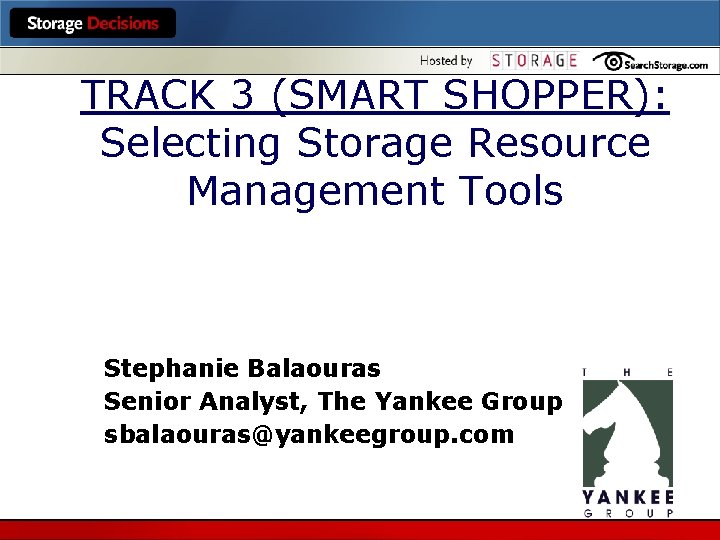 Storage Decisions

Hosted by STORAGE SearchStorage.com

TRACK 3 (SMART SHOPPER): Selecting Storage Resource Management Tools

Stephanie Balaouras
Senior Analyst, The Yankee Group
sbalaouras@yankeegroup.com

THE YANKEE GROUP